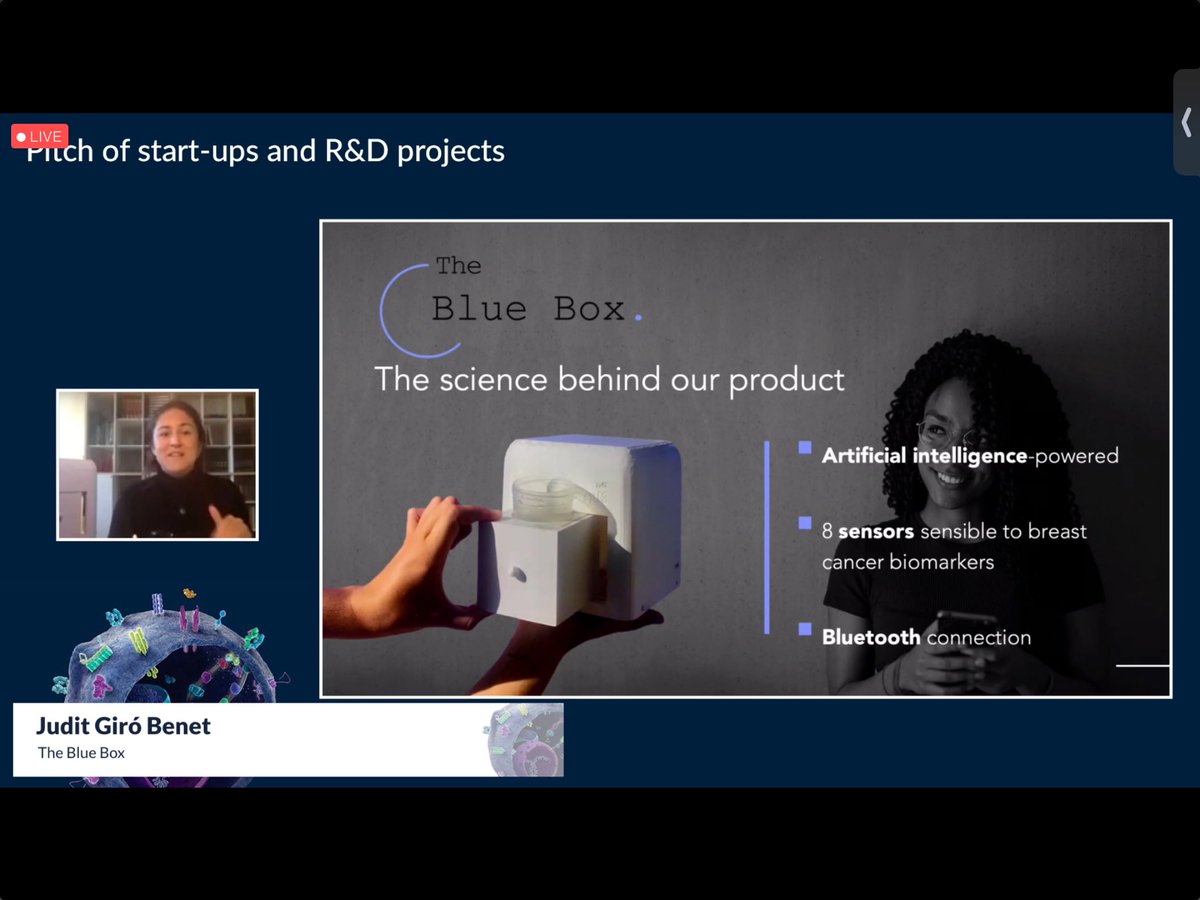 LIVE
Pitch of start-ups and R&D projects

The Blue Box.

The science behind our product

Artificial intelligence-powered

8 sensors sensible to breast cancer biomarkers

Bluetooth connection

Judit Giró Benet
The Blue Box